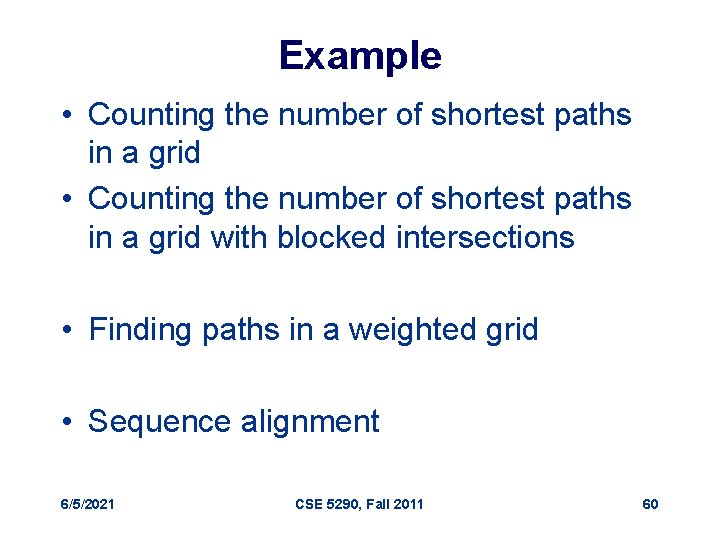 Example

• Counting the number of shortest paths in a grid
• Counting the number of shortest paths in a grid with blocked intersections

• Finding paths in a weighted grid

• Sequence alignment

6/5/2021 CSE 5290, Fall 2011 60